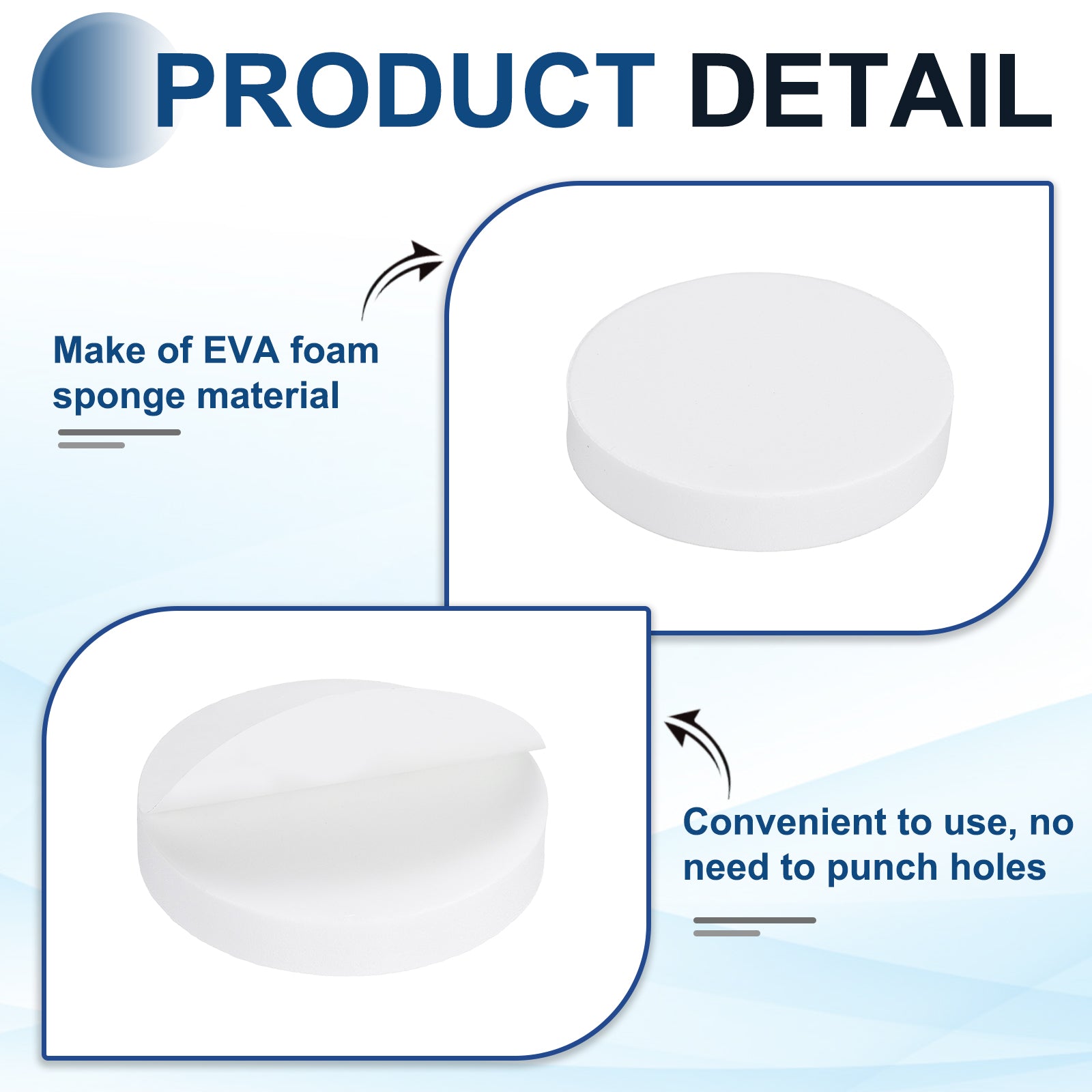 PRODUCT DETAIL

Make of EVA foam sponge material

Convenient to use, no need to punch holes